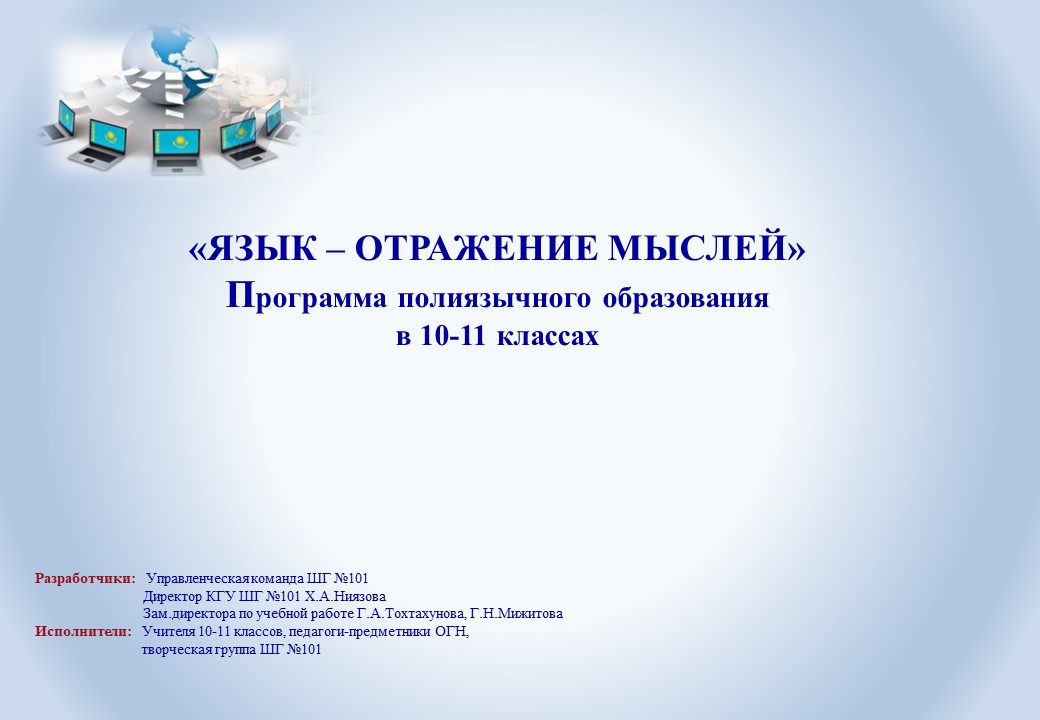 «ЯЗЫК – ОТРАЖЕНИЕ МЫСЛЕЙ»
Программа полиязычного образования
в 10-11 классах

Разработчики: Управленческая команда ШГ №101
Директор КГУ ШГ №101 Х.А.Ниязова
Зам.директора по учебной работе Г.А.Тохтахунова, Г.Н.Мижитова
Исполнители: Учителя 10-11 классов, педагоги-предметники ОГН,
творческая группа ШГ №101